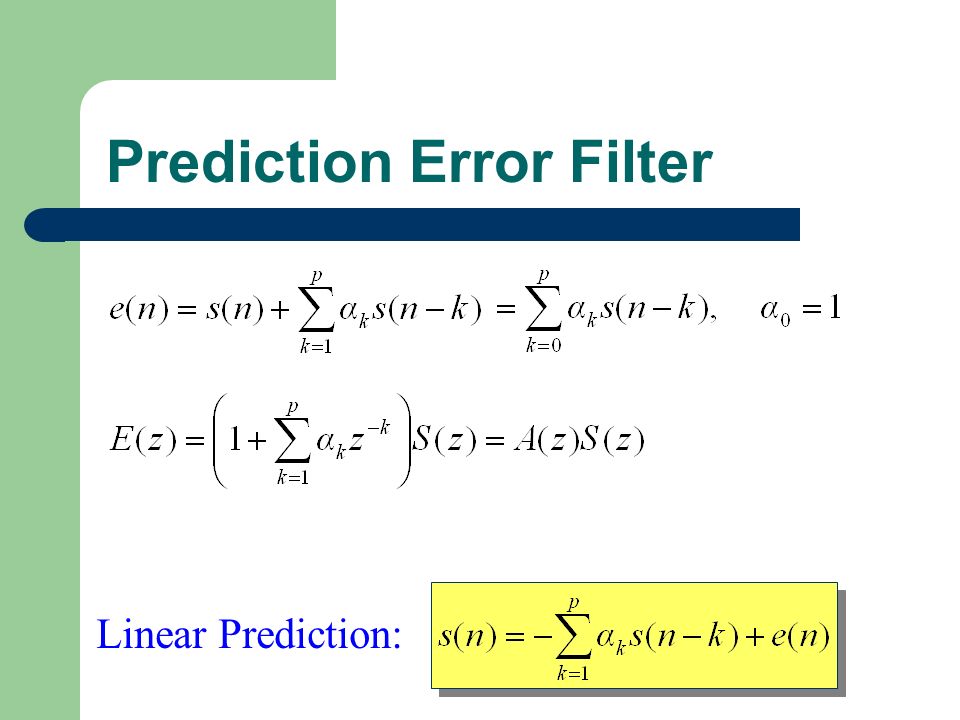 Prediction Error Filter

$e(n) = s(n) + \sum_{k=1}^{p} \alpha_k s(n-k) = \sum_{k=0}^{p} \alpha_k s(n-k), \quad \alpha_0 = 1$

$E(z) = \left(1 + \sum_{k=1}^{p} \alpha_k z^{-k}\right) S(z) = A(z)S(z)$

Linear Prediction: $s(n) = -\sum_{k=1}^{p} \alpha_k s(n-k) + e(n)$